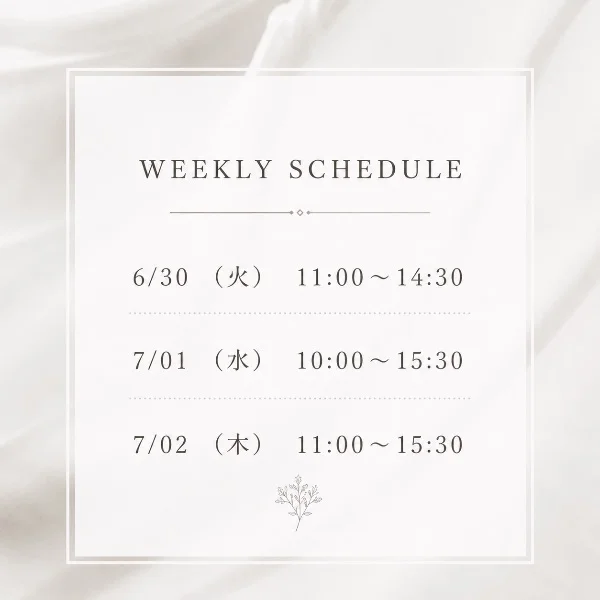 WEEKLY SCHEDULE

6/30 （火） 11:00～14:30

7/01 （水） 10:00～15:30

7/02 （木） 11:00～15:30